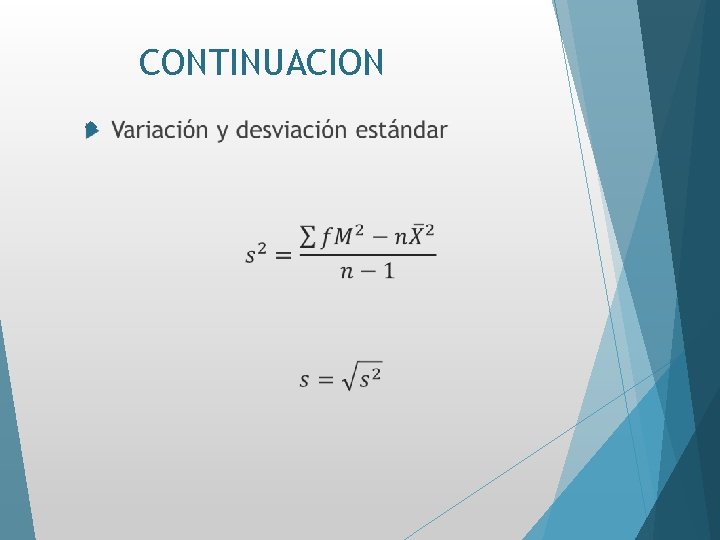 CONTINUACION

Variación y desviación estándar

$s^2 = \frac{\sum fM^2 - n\bar{X}^2}{n-1}$

$s = \sqrt{s^2}$